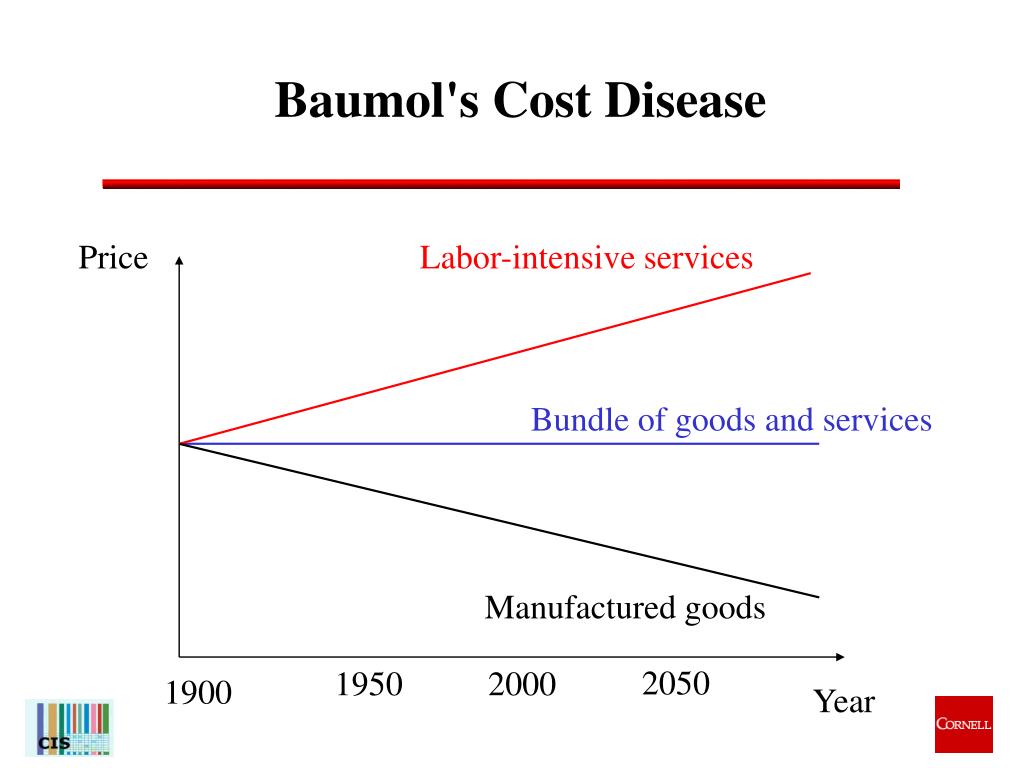 Baumol's Cost Disease

Price

Labor-intensive services

Bundle of goods and services

Manufactured goods

1900

1950

2000

2050

Year

CIS

CORNELL